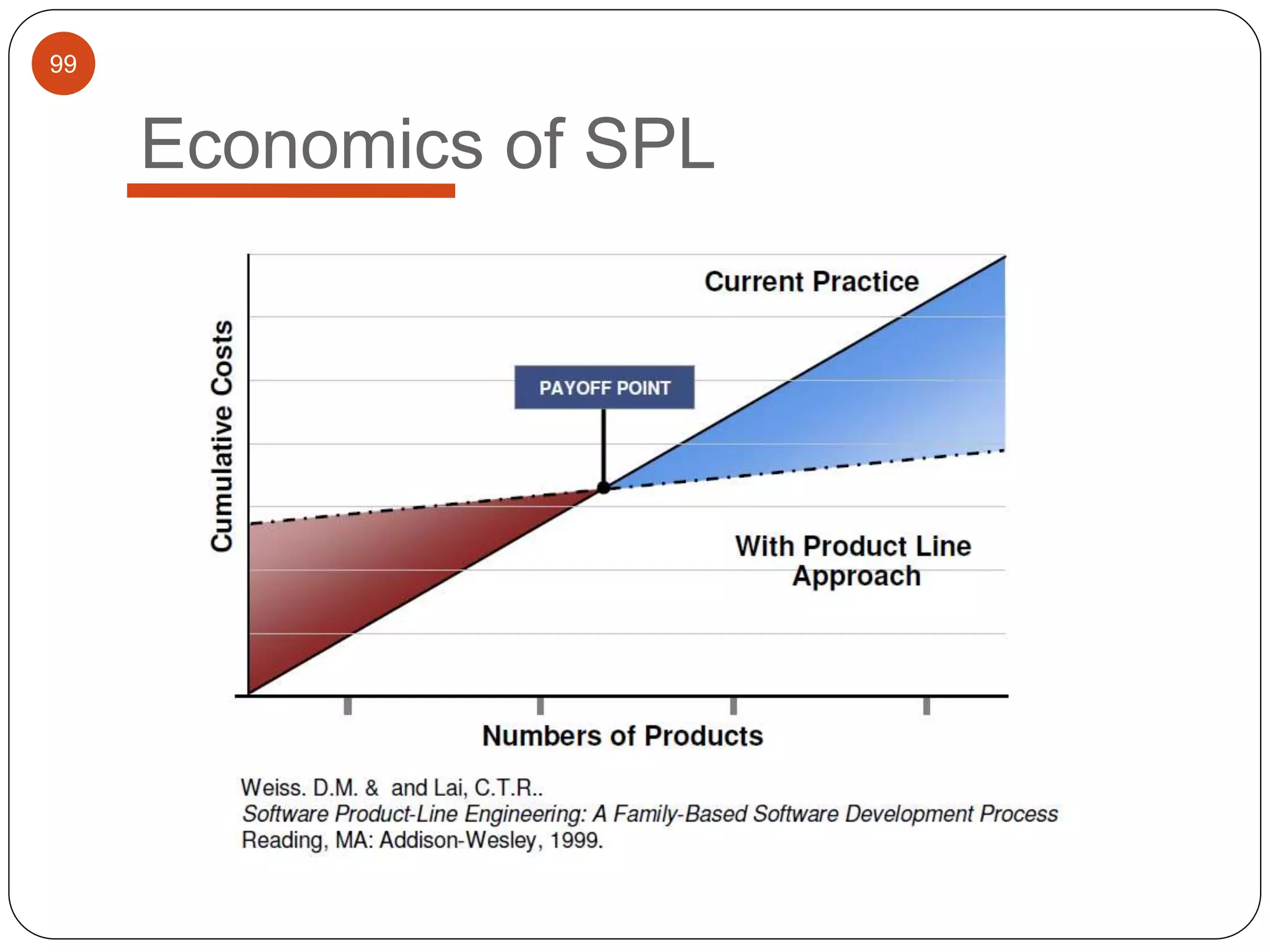 99

Economics of SPL

Cumulative Costs

Current Practice

PAYOFF POINT

With Product Line Approach

Numbers of Products

Weiss. D.M. & and Lai, C.T.R..
Software Product-Line Engineering: A Family-Based Software Development Process
Reading, MA: Addison-Wesley, 1999.